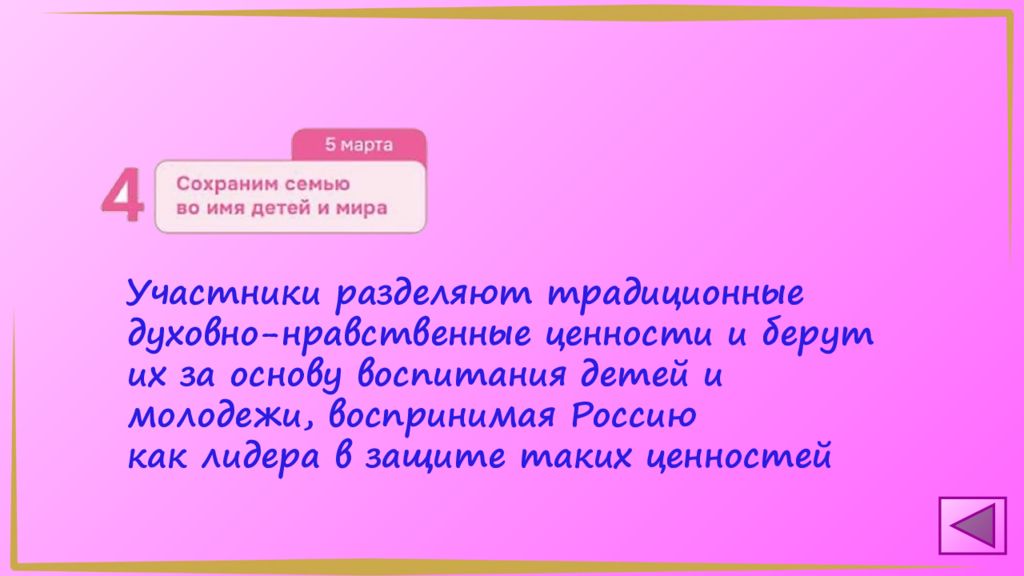 5 марта

4

Сохраним семью во имя детей и мира

Участники разделяют традиционные духовно-нравственные ценности и берут их за основу воспитания детей и молодежи, воспринимая Россию как лидера в защите таких ценностей